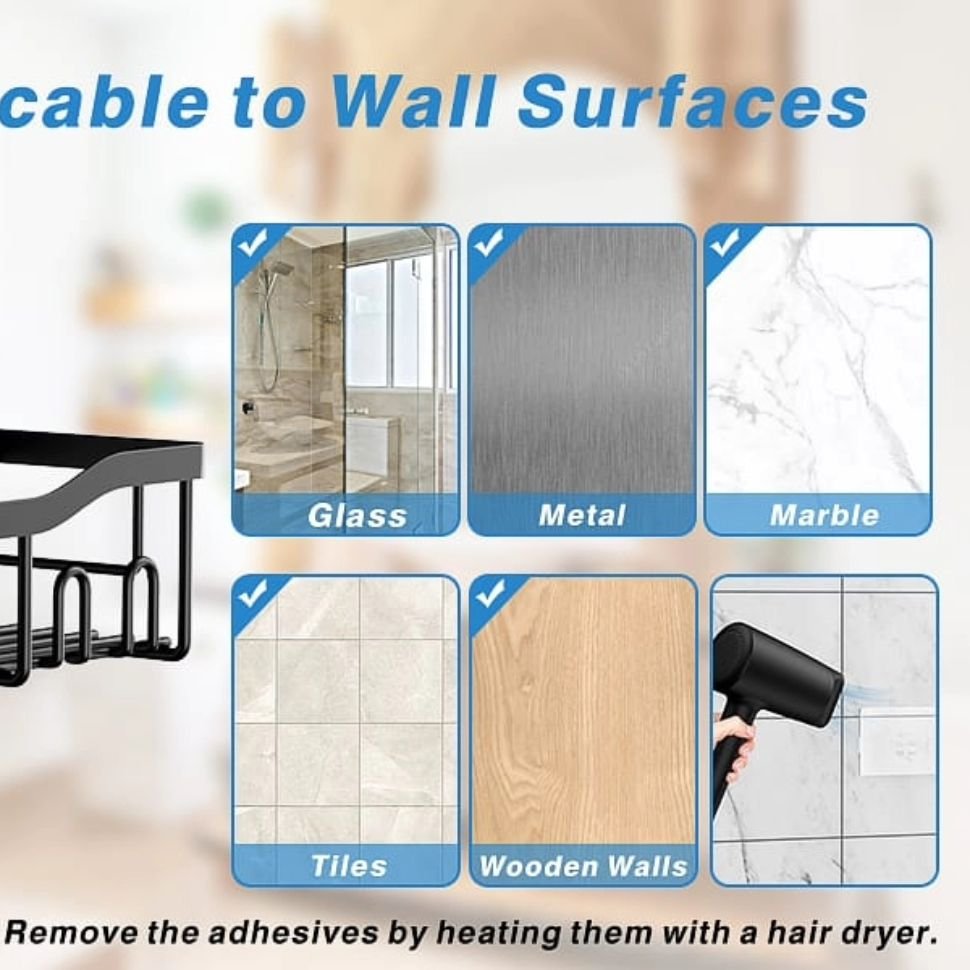 cable to Wall Surfaces

Glass

Metal

Marble

Tiles

Wooden Walls

Remove the adhesives by heating them with a hair dryer.